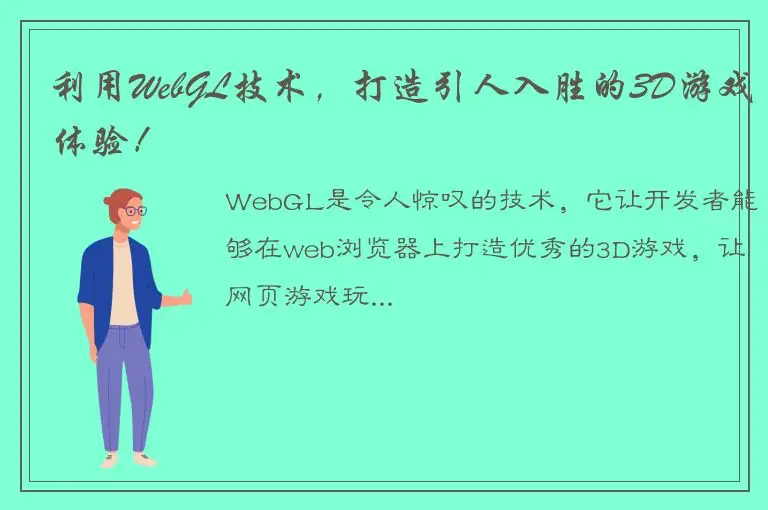 利用WebGL技术，打造引人入胜的3D游戏体验！

WebGL是令人惊叹的技术，它让开发者能够在web浏览器上打造优秀的3D游戏，让网页游戏玩...